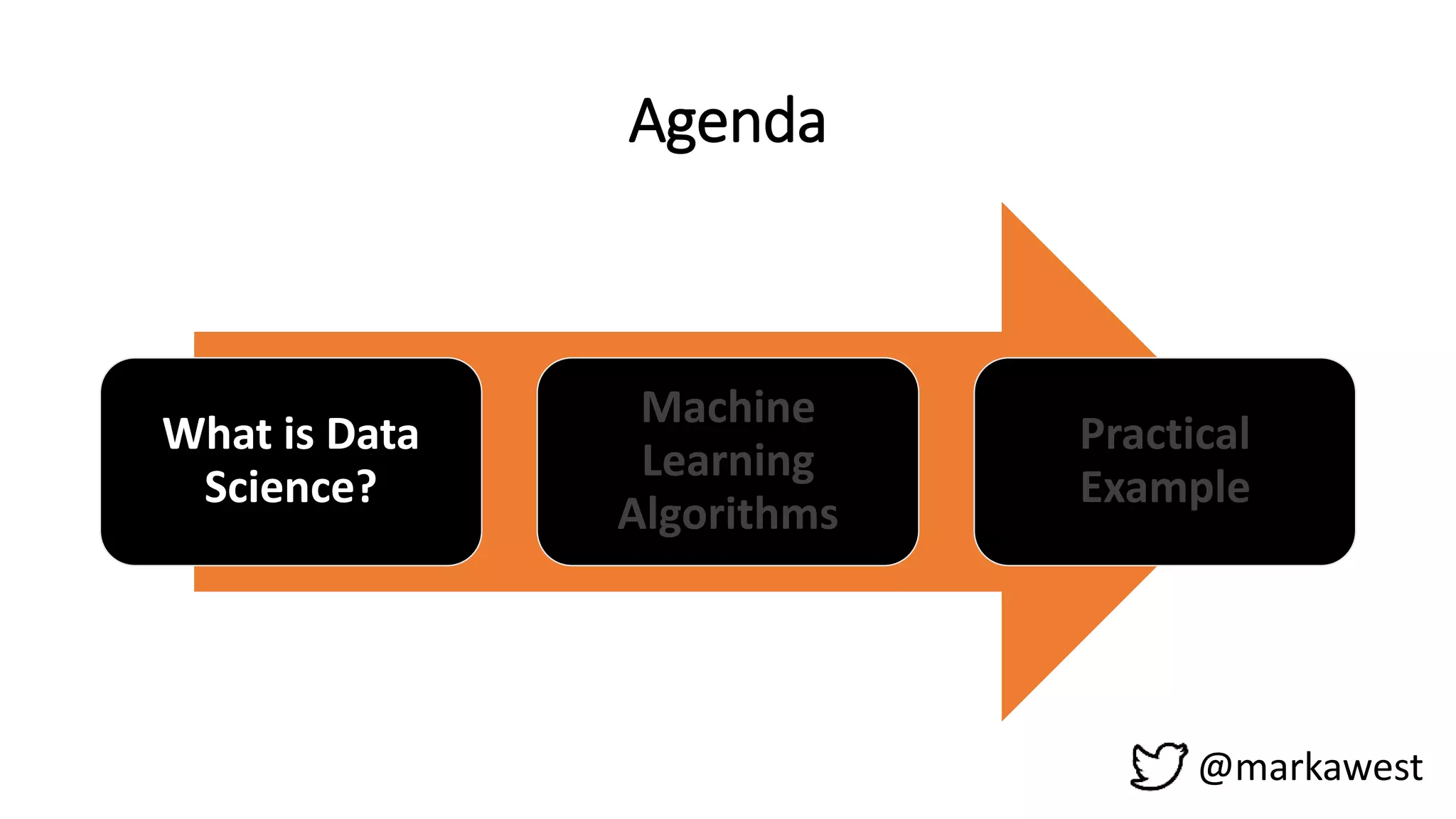 Agenda

What is Data Science?

Machine Learning Algorithms

Practical Example

@markawest